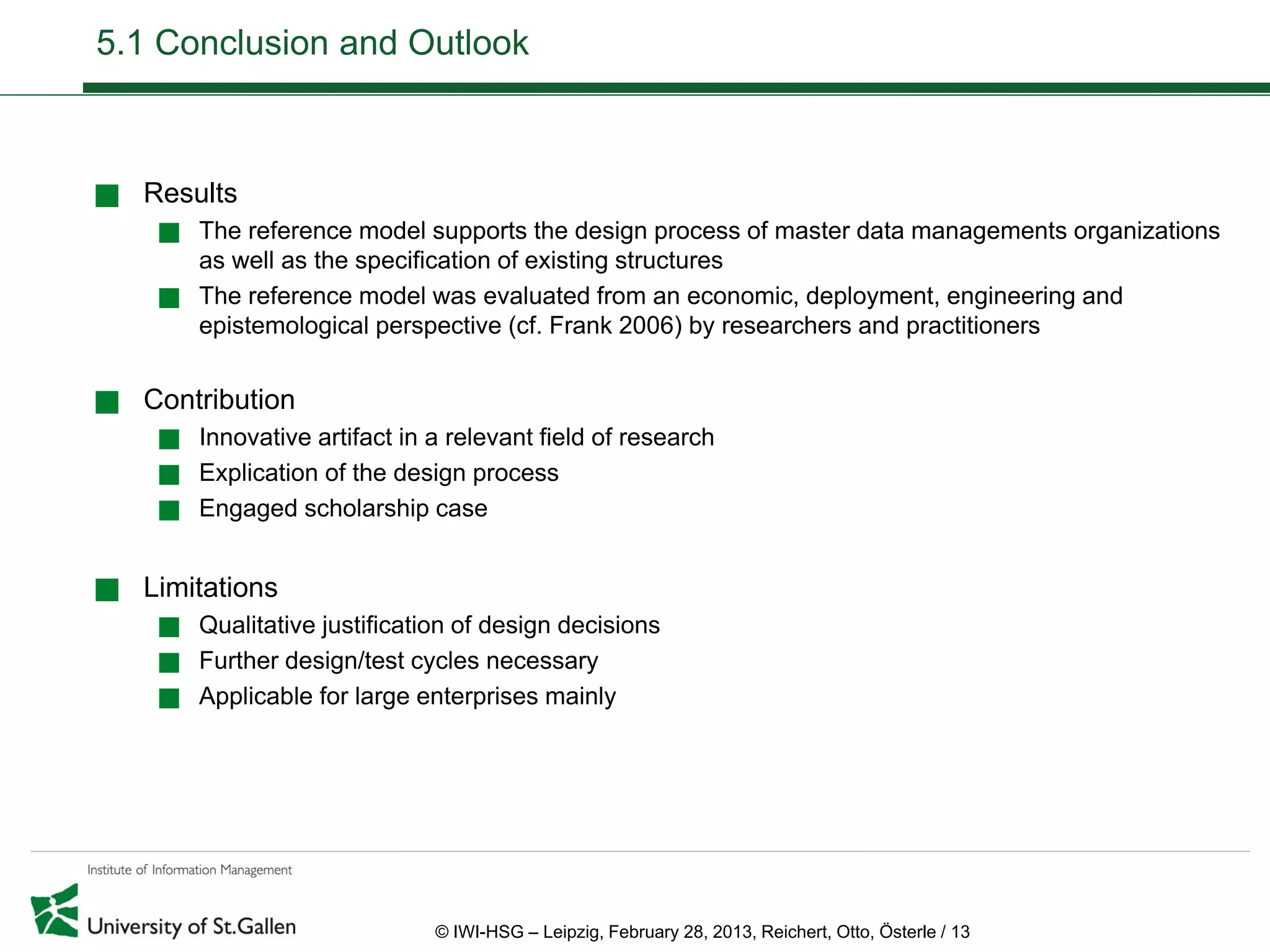 5.1 Conclusion and Outlook

Results

The reference model supports the design process of master data managements organizations as well as the specification of existing structures

The reference model was evaluated from an economic, deployment, engineering and epistemological perspective (cf. Frank 2006) by researchers and practitioners

Contribution

Innovative artifact in a relevant field of research

Explication of the design process

Engaged scholarship case

Limitations

Qualitative justification of design decisions

Further design/test cycles necessary

Applicable for large enterprises mainly

Institute of Information Management

University of St.Gallen

© IWI-HSG – Leipzig, February 28, 2013, Reichert, Otto, Österle / 13